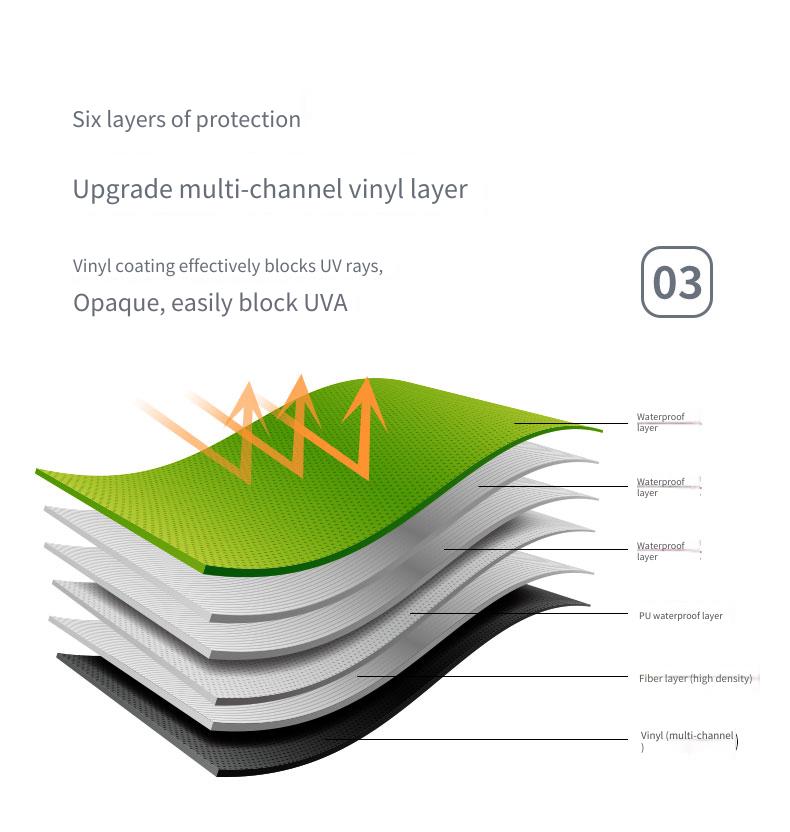 Six layers of protection

Upgrade multi-channel vinyl layer

Vinyl coating effectively blocks UV rays,

Opaque, easily block UVA

03

Waterproof layer

Waterproof layer

Waterproof layer

PU waterproof layer

Fiber layer (high density)

Vinyl (multi-channel )